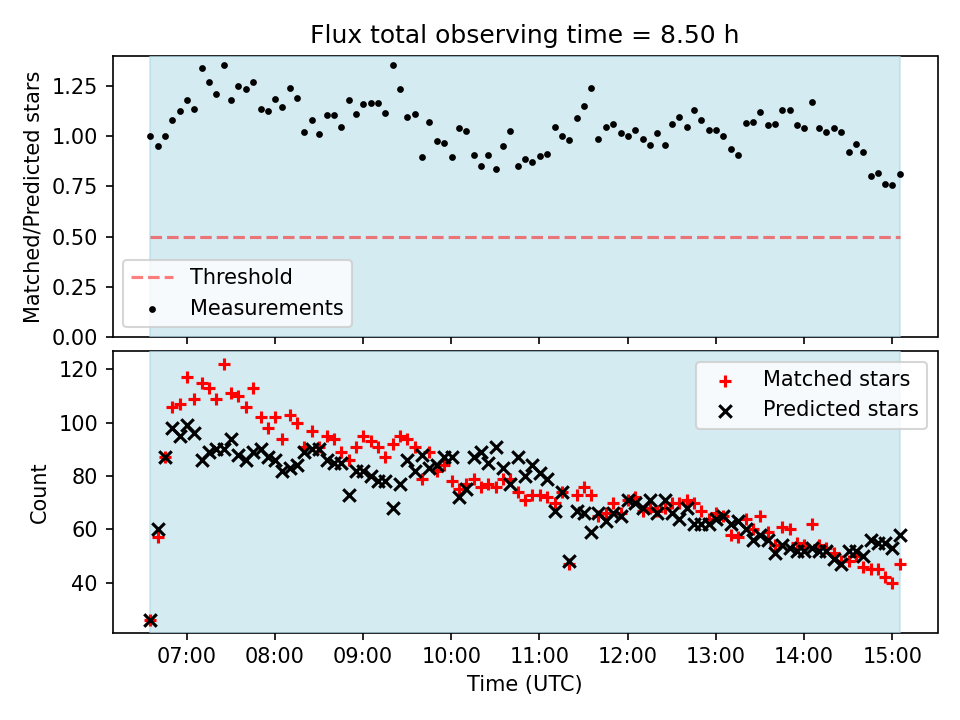 Flux total observing time = 8.50 h

Matched/Predicted stars

1.25
1.00
0.75
0.50
0.25
0.00

Threshold
Measurements

Count

120
100
80
60
40

Matched stars
Predicted stars

07:00
08:00
09:00
10:00
11:00
12:00
13:00
14:00
15:00

Time (UTC)